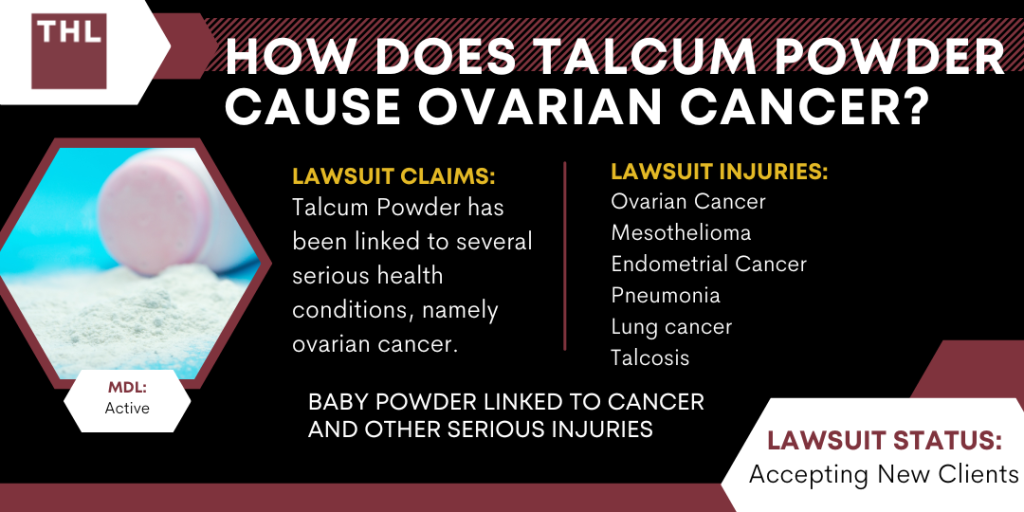 THL

HOW DOES TALCUM POWDER CAUSE OVARIAN CANCER?

LAWSUIT CLAIMS:
Talcum Powder has been linked to several serious health conditions, namely ovarian cancer.

LAWSUIT INJURIES:
Ovarian Cancer
Mesothelioma
Endometrial Cancer
Pneumonia
Lung cancer
Talcosis

MDL:
Active

BABY POWDER LINKED TO CANCER AND OTHER SERIOUS INJURIES

LAWSUIT STATUS:
Accepting New Clients